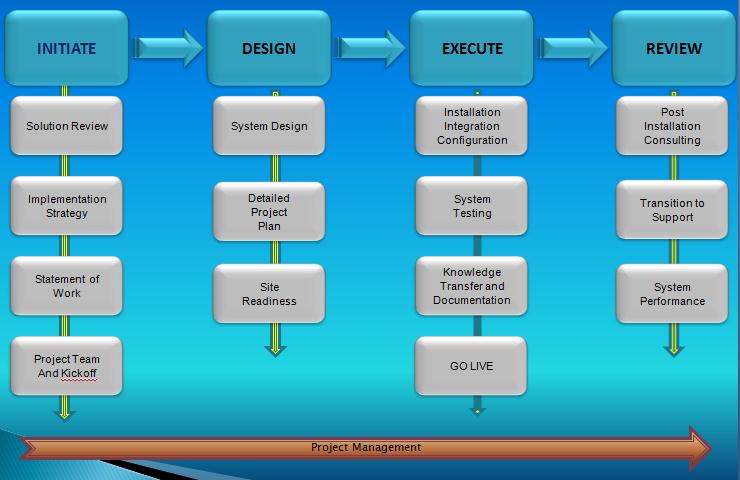 INITIATE

Solution Review

Implementation Strategy

Statement of Work

Project Team And Kickoff

DESIGN

System Design

Detailed Project Plan

Site Readiness

EXECUTE

Installation Integration Configuration

System Testing

Knowledge Transfer and Documentation

GO LIVE

REVIEW

Post Installation Consulting

Transition to Support

System Performance

Project Management